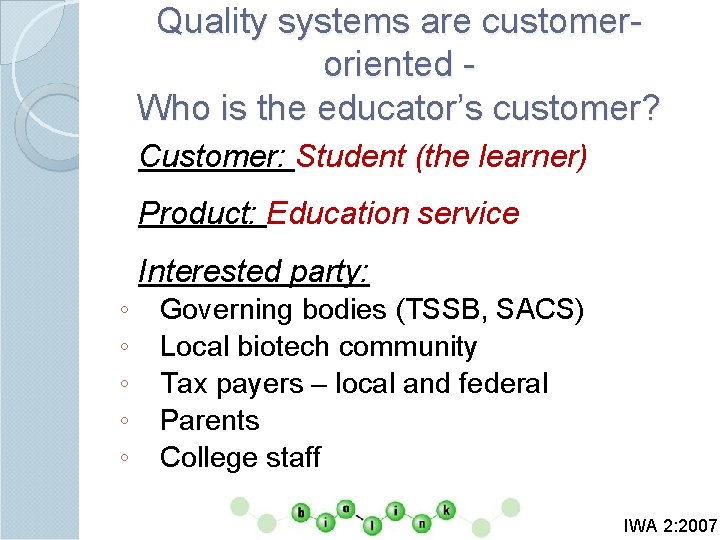 Quality systems are customer-oriented -
Who is the educator's customer?

Customer: Student (the learner)

Product: Education service

Interested party:
◦ Governing bodies (TSSB, SACS)
◦ Local biotech community
◦ Tax payers – local and federal
◦ Parents
◦ College staff

b i o l i n k

IWA 2:2007